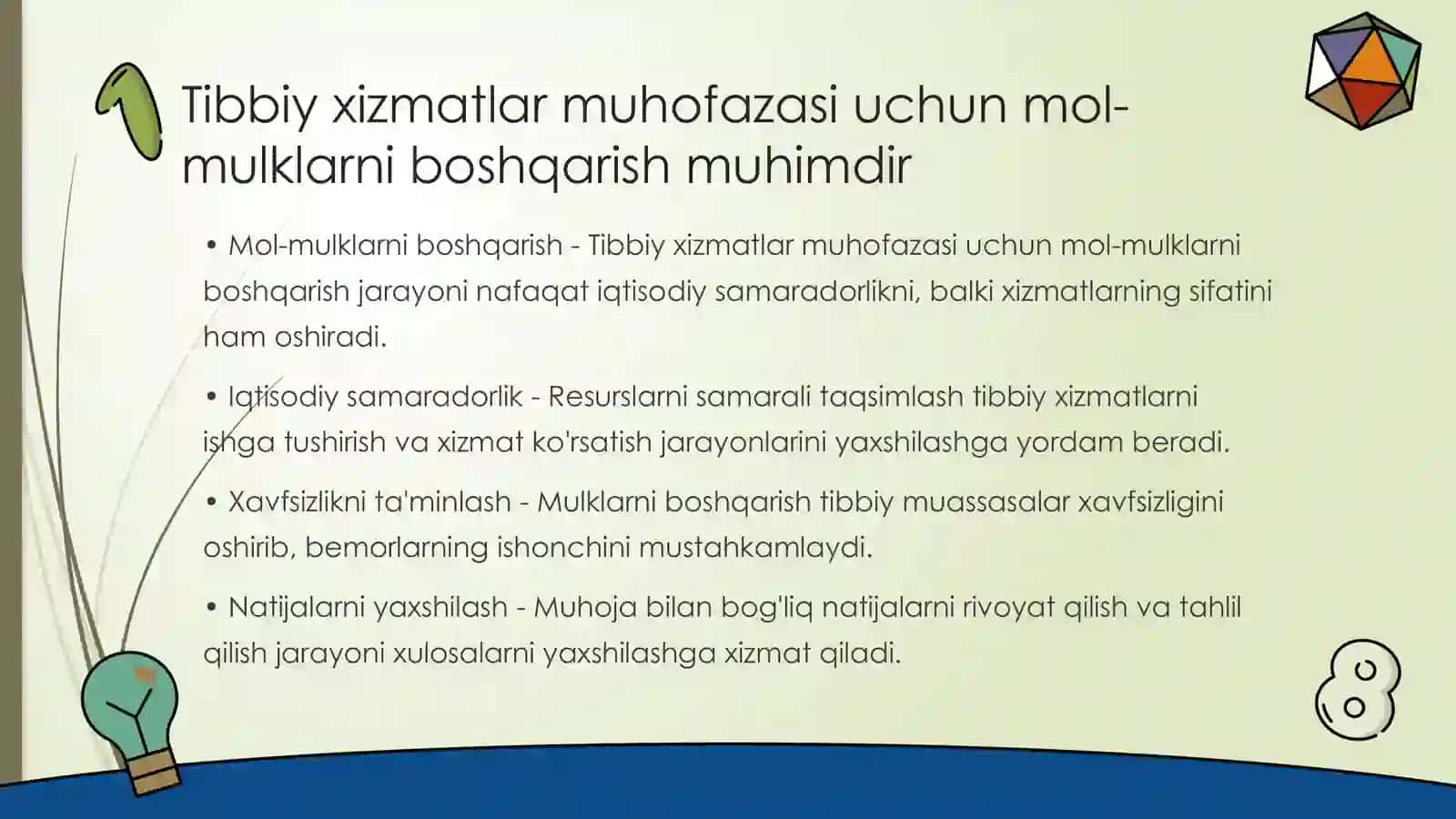 Tibbiy xizmatlar muhofazasi uchun mol-mulklarni boshqarish muhimdir

• Mol-mulklarni boshqarish - Tibbiy xizmatlar muhofazasi uchun mol-mulklarni boshqarish jarayoni nafaqat iqtisodiy samaradorlikni, balki xizmatlarning sifatini ham oshiradi.

• Iqtisodiy samaradorlik - Resurslarni samarali taqsimlash tibbiy xizmatlarni ishga tushirish va xizmat ko'rsatish jarayonlarini yaxshilashga yordam beradi.

• Xavfsizlikni ta'minlash - Mulklarni boshqarish tibbiy muassasalar xavfsizligini oshirib, bemorlarning ishonchini mustahkamlaydi.

• Natijalarni yaxshilash - Muhoja bilan bog'liq natijalarni rivoyat qilish va tahlil qilish jarayoni xulosalarni yaxshilashga xizmat qiladi.